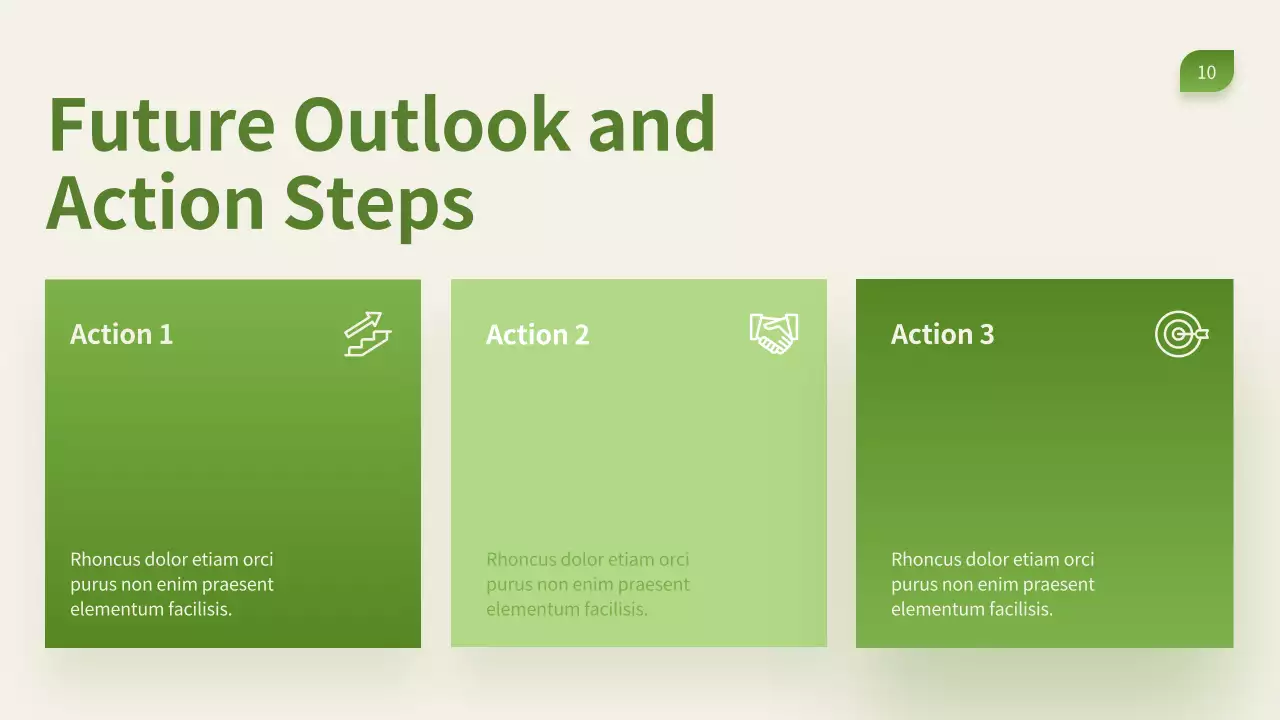 10

Future Outlook and Action Steps

Action 1

Rhoncus dolor etiam orci purus non enim praesent elementum facilisis.

Action 2

Rhoncus dolor etiam orci purus non enim praesent elementum facilisis.

Action 3

Rhoncus dolor etiam orci purus non enim praesent elementum facilisis.